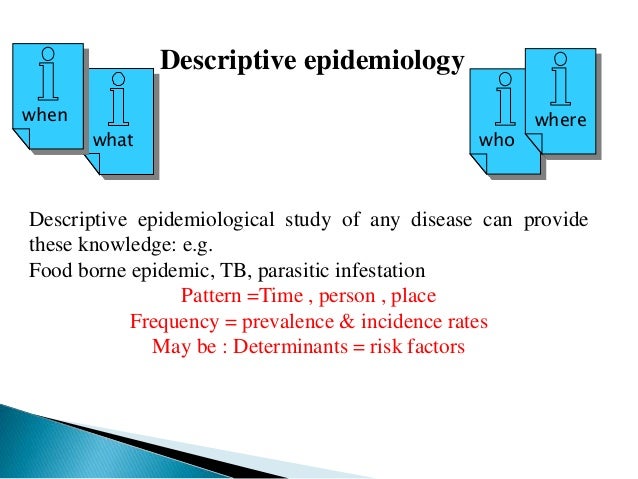 when

what

Descriptive epidemiology

who

where

Descriptive epidemiological study of any disease can provide these knowledge: e.g.
Food borne epidemic, TB, parasitic infestation

Pattern =Time , person , place
Frequency = prevalence & incidence rates
May be : Determinants = risk factors